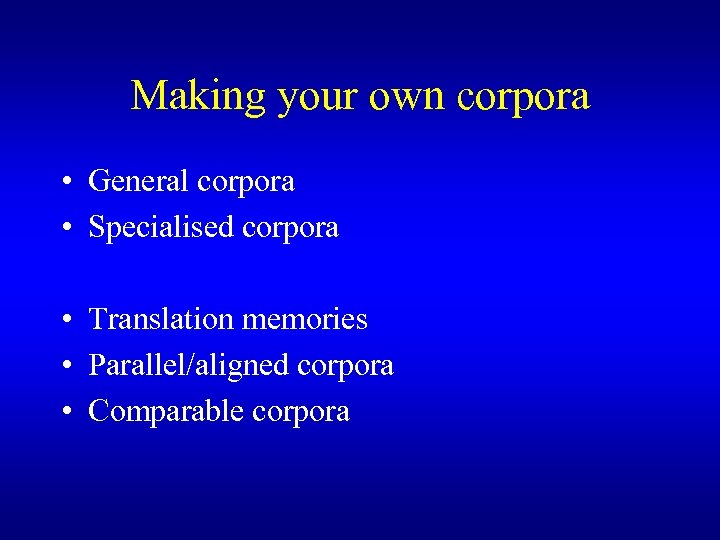 Making your own corpora

• General corpora
• Specialised corpora

• Translation memories
• Parallel/aligned corpora
• Comparable corpora